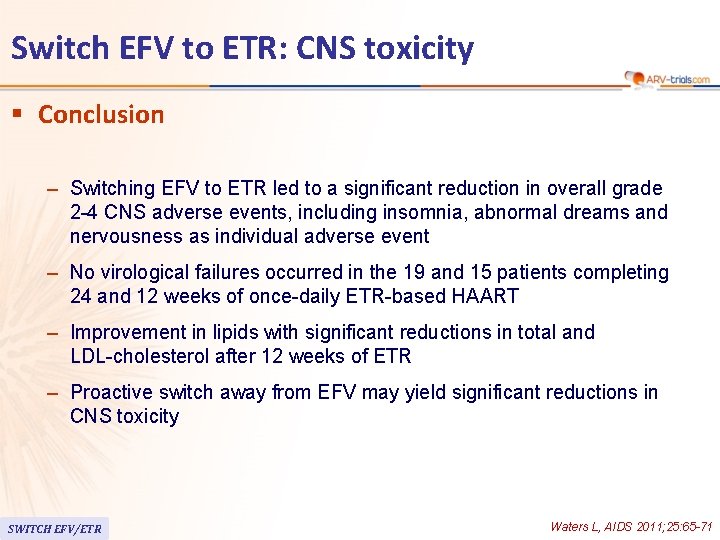 Switch EFV to ETR: CNS toxicity

ARV-trials.com

▪ Conclusion

– Switching EFV to ETR led to a significant reduction in overall grade 2-4 CNS adverse events, including insomnia, abnormal dreams and nervousness as individual adverse event

– No virological failures occurred in the 19 and 15 patients completing 24 and 12 weeks of once-daily ETR-based HAART

– Improvement in lipids with significant reductions in total and LDL-cholesterol after 12 weeks of ETR

– Proactive switch away from EFV may yield significant reductions in CNS toxicity

SWITCH EFV/ETR

Waters L, AIDS 2011;25:65-71